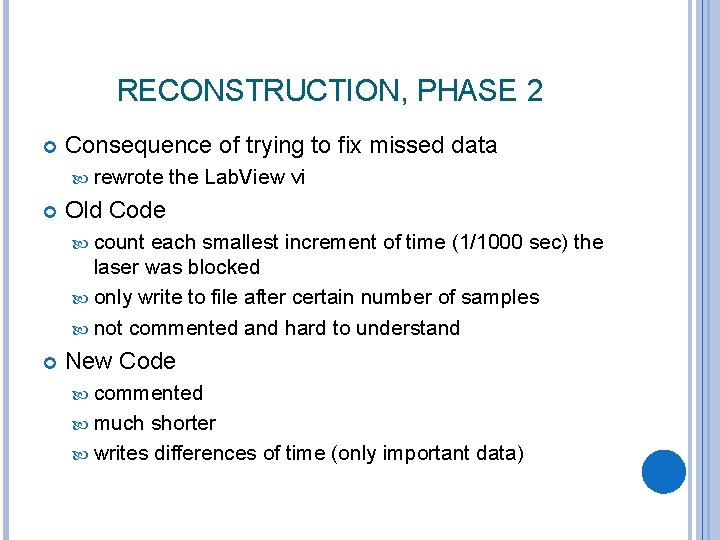 RECONSTRUCTION, PHASE 2

Consequence of trying to fix missed data

rewrote the LabView vi

Old Code

count each smallest increment of time (1/1000 sec) the laser was blocked

only write to file after certain number of samples

not commented and hard to understand

New Code

commented

much shorter

writes differences of time (only important data)